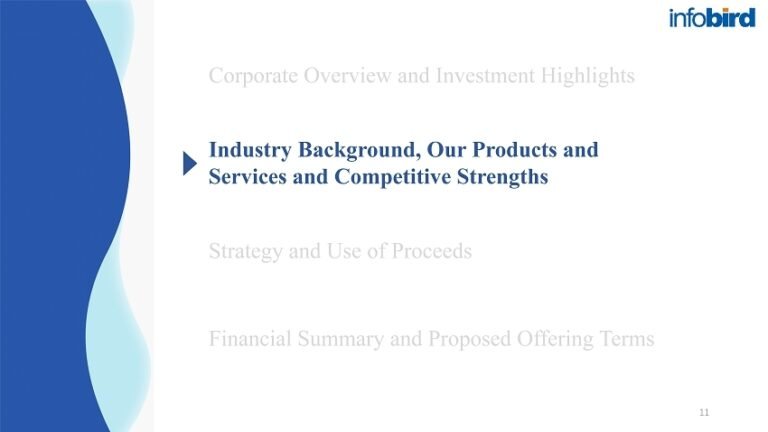 infobird

Corporate Overview and Investment Highlights

Industry Background, Our Products and Services and Competitive Strengths

Strategy and Use of Proceeds

Financial Summary and Proposed Offering Terms

11